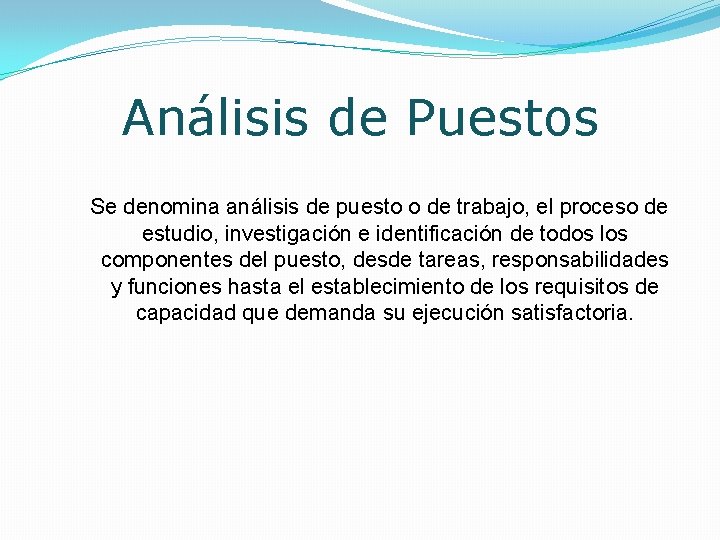 Análisis de Puestos

Se denomina análisis de puesto o de trabajo, el proceso de estudio, investigación e identificación de todos los componentes del puesto, desde tareas, responsabilidades y funciones hasta el establecimiento de los requisitos de capacidad que demanda su ejecución satisfactoria.